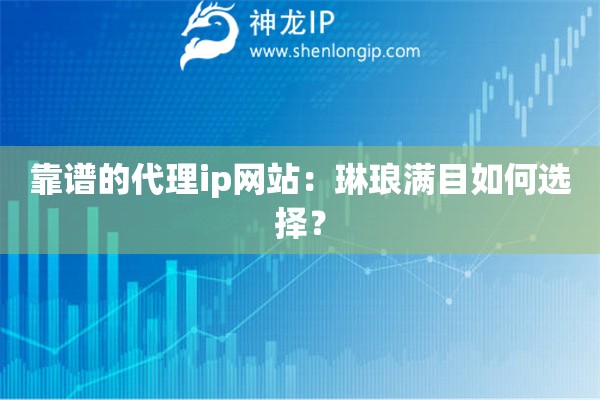 神龙IP
www.shenlongip.com

靠谱的代理ip网站：琳琅满目如何选择？